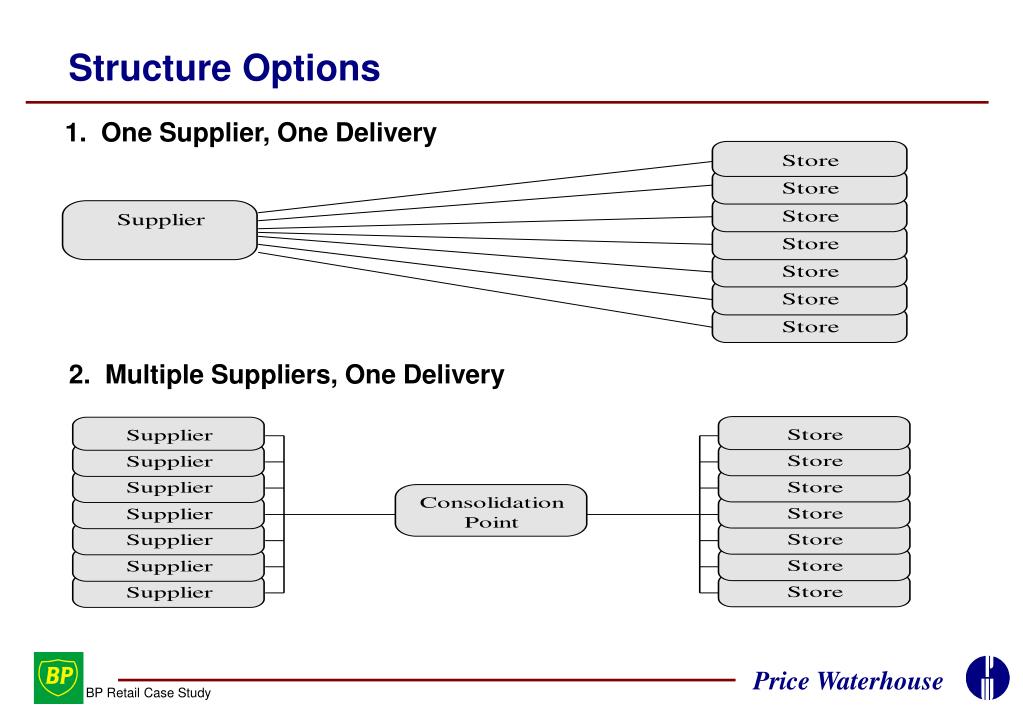 Structure Options

1. One Supplier, One Delivery

Supplier

Store
Store
Store
Store
Store
Store
Store

2. Multiple Suppliers, One Delivery

Supplier
Supplier
Supplier
Supplier
Supplier
Supplier
Supplier

Consolidation Point

Store
Store
Store
Store
Store
Store
Store

BP

BP Retail Case Study

Price Waterhouse